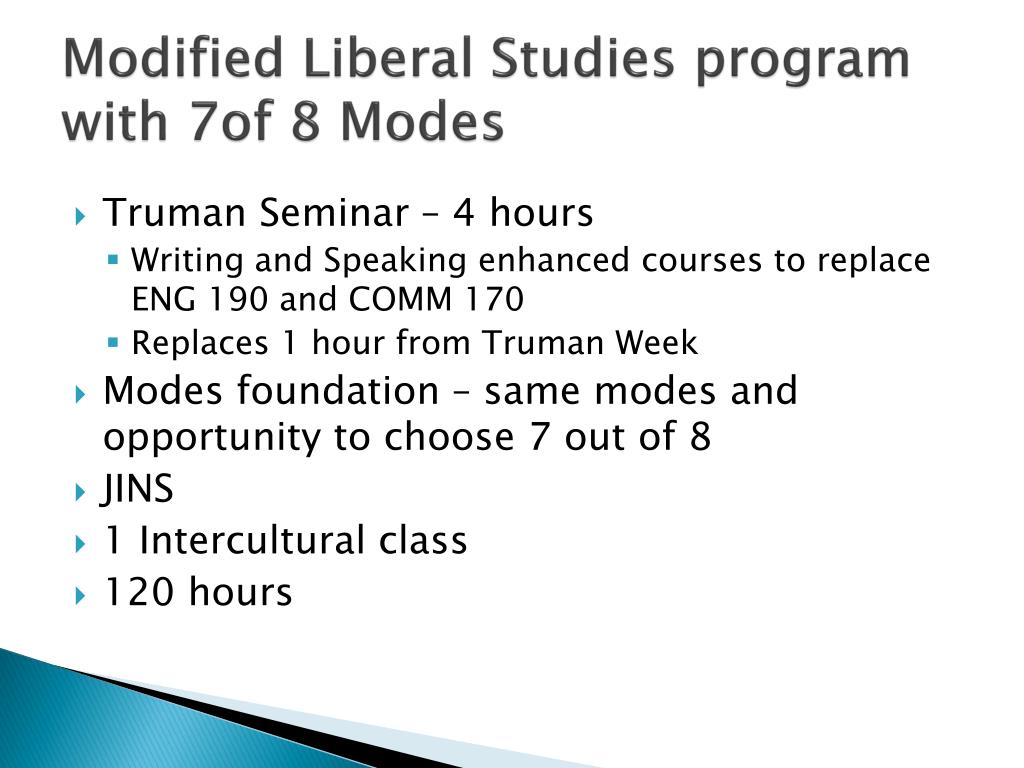 Modified Liberal Studies program with 7of 8 Modes

Truman Seminar – 4 hours
Writing and Speaking enhanced courses to replace ENG 190 and COMM 170
Replaces 1 hour from Truman Week
Modes foundation – same modes and opportunity to choose 7 out of 8
JINS
1 Intercultural class
120 hours